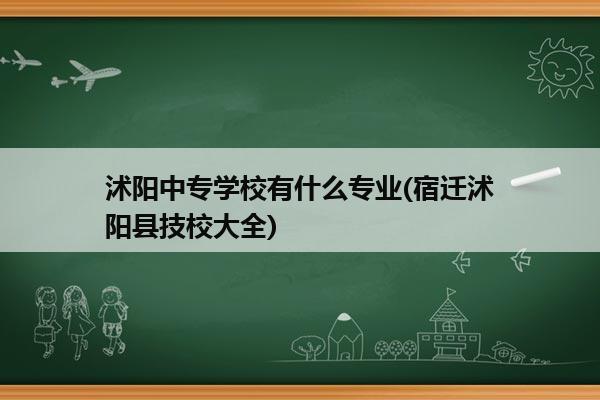 沭阳中专学校有什么专业(宿迁沭阳县技校大全)